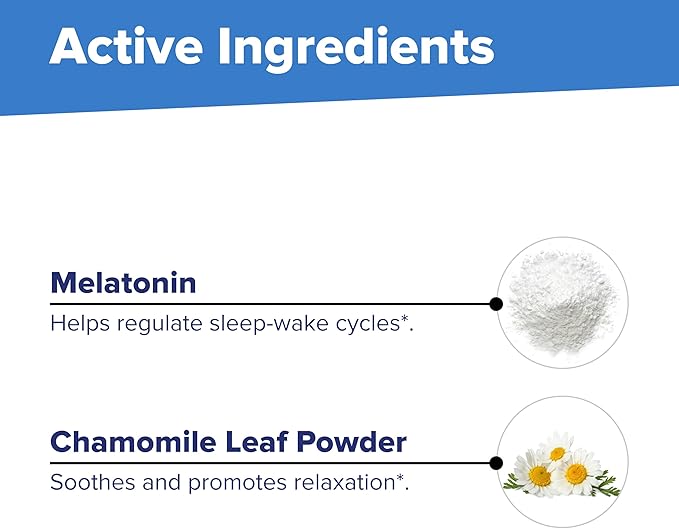 Active Ingredients

Melatonin

Helps regulate sleep-wake cycles*.

Chamomile Leaf Powder

Soothes and promotes relaxation*.